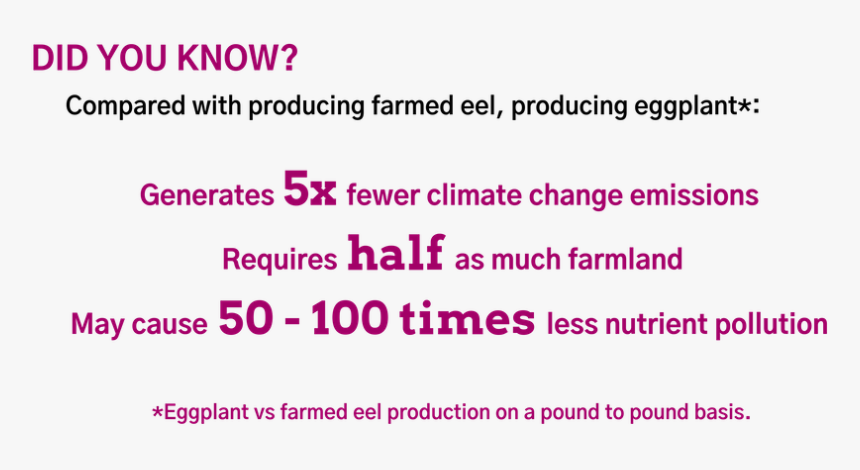 DID YOU KNOW?

Compared with producing farmed eel, producing eggplant*:

Generates 5x fewer climate change emissions

Requires half as much farmland

May cause 50 - 100 times less nutrient pollution

*Eggplant vs farmed eel production on a pound to pound basis.